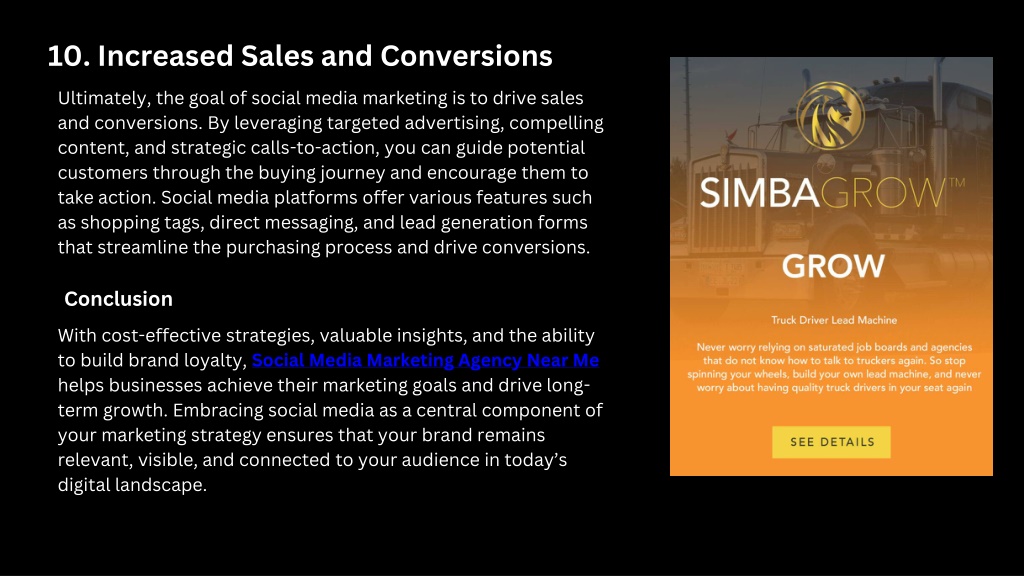 10. Increased Sales and Conversions

Ultimately, the goal of social media marketing is to drive sales and conversions. By leveraging targeted advertising, compelling content, and strategic calls-to-action, you can guide potential customers through the buying journey and encourage them to take action. Social media platforms offer various features such as shopping tags, direct messaging, and lead generation forms that streamline the purchasing process and drive conversions.

Conclusion

With cost-effective strategies, valuable insights, and the ability to build brand loyalty, Social Media Marketing Agency Near Me helps businesses achieve their marketing goals and drive long-term growth. Embracing social media as a central component of your marketing strategy ensures that your brand remains relevant, visible, and connected to your audience in today's digital landscape.

SIMBAGROW™

GROW

Truck Driver Lead Machine

Never worry relying on saturated job boards and agencies that do not know how to talk to truckers again. So stop spinning your wheels, build your own lead machine, and never worry about having quality truck drivers in your seat again

SEE DETAILS